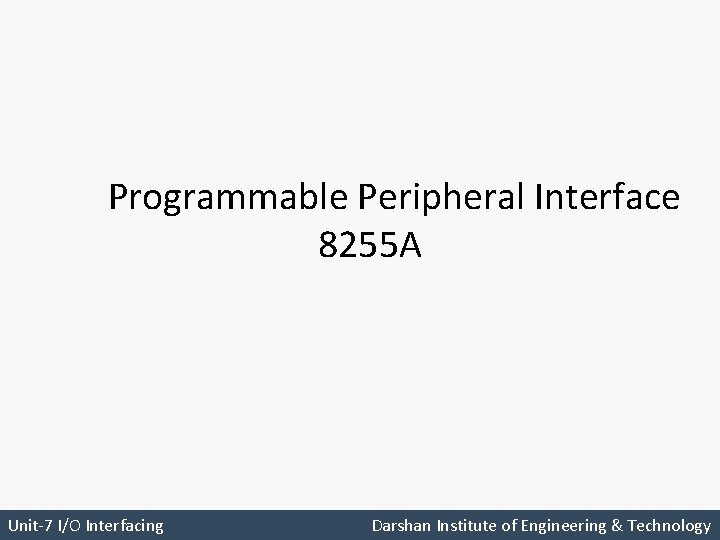 Programmable Peripheral Interface
8255A

Unit-7 I/O Interfacing

Darshan Institute of Engineering & Technology